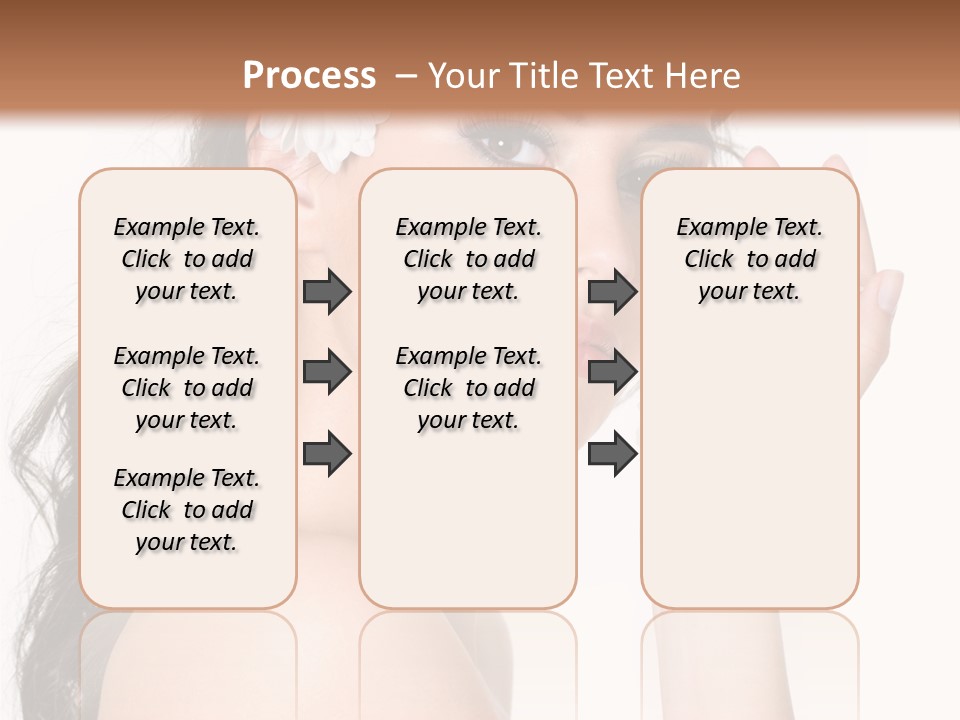 Process – Your Title Text Here

Example Text. Click to add your text.

Example Text. Click to add your text.

Example Text. Click to add your text.

Example Text. Click to add your text.

Example Text. Click to add your text.

Example Text. Click to add your text.